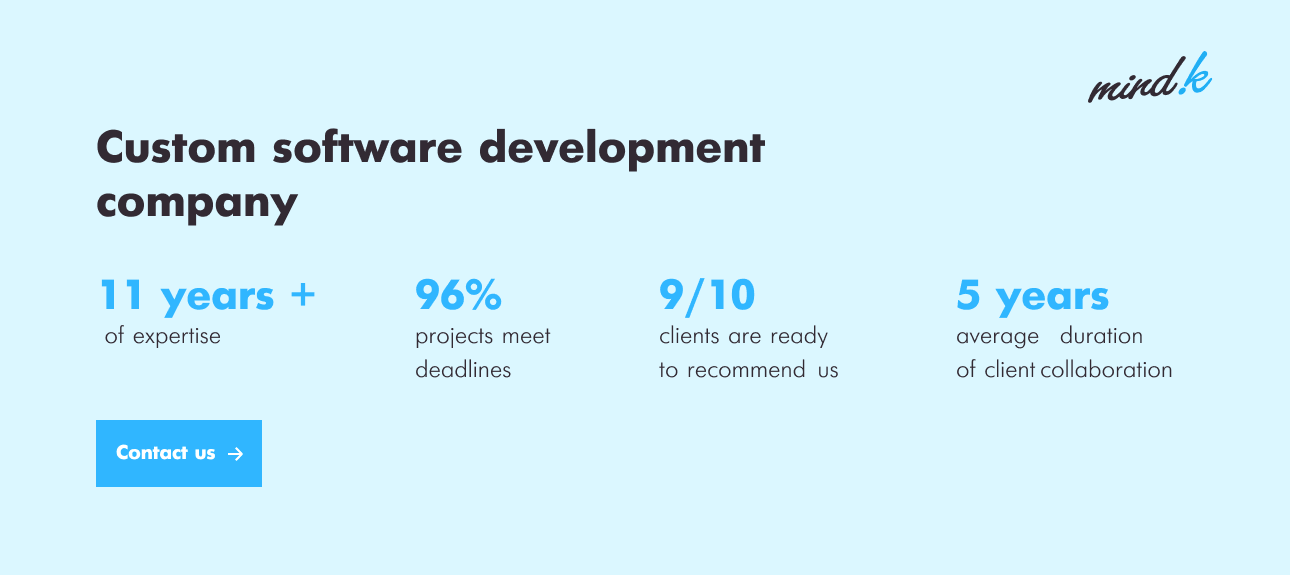 mind.k

Custom software development company

11 years +
of expertise

96%
projects meet deadlines

9/10
clients are ready to recommend us

5 years
average duration of client collaboration

Contact us →